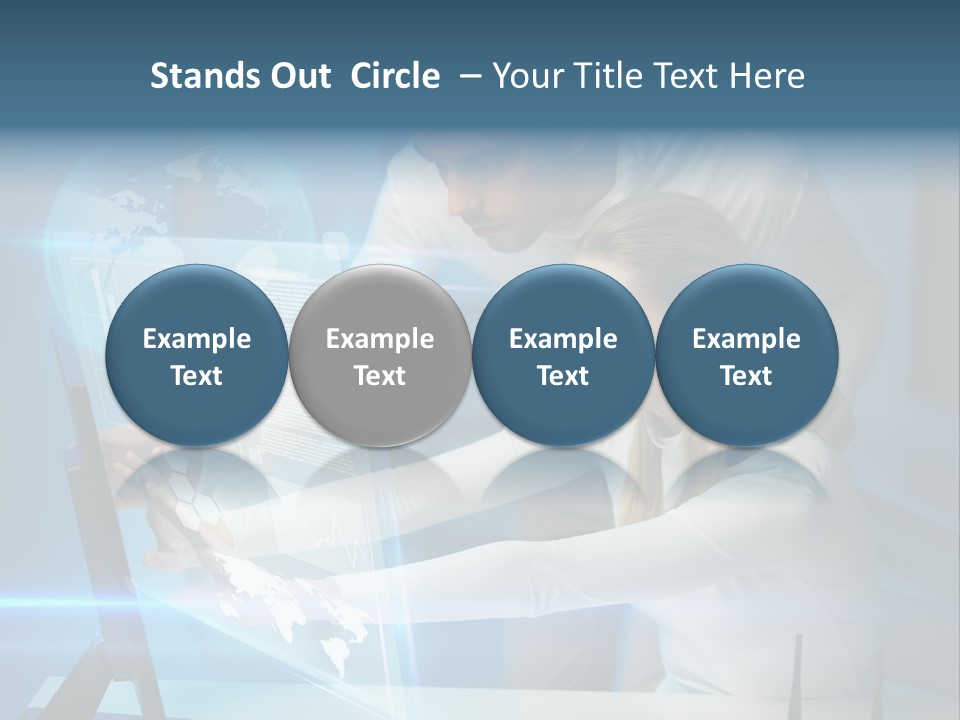 Stands Out Circle – Your Title Text Here

Example Text

Example Text

Example Text

Example Text